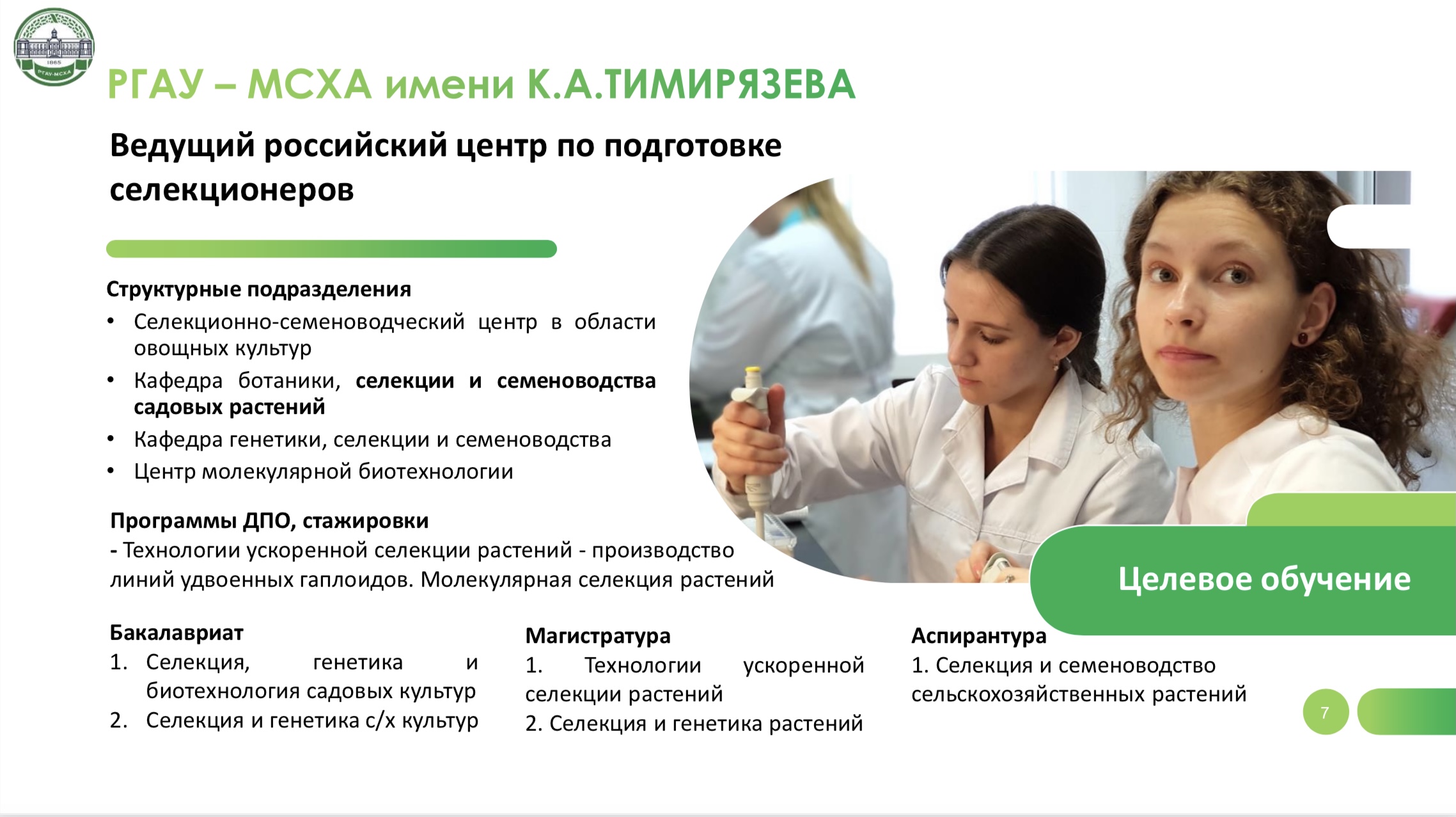 1865
РГАУ-МСХА

РГАУ – МСХА имени К.А.ТИМИРЯЗЕВА

Ведущий российский центр по подготовке селекционеров

Структурные подразделения
• Селекционно-семеноводческий центр в области овощных культур
• Кафедра ботаники, селекции и семеноводства садовых растений
• Кафедра генетики, селекции и семеноводства
• Центр молекулярной биотехнологии

Программы ДПО, стажировки
- Технологии ускоренной селекции растений - производство линий удвоенных гаплоидов. Молекулярная селекция растений

Целевое обучение

Бакалавриат
1. Селекция, генетика и биотехнология садовых культур
2. Селекция и генетика с/х культур

Магистратура
1. Технологии ускоренной селекции растений
2. Селекция и генетика растений

Аспирантура
1. Селекция и семеноводство сельскохозяйственных растений

7